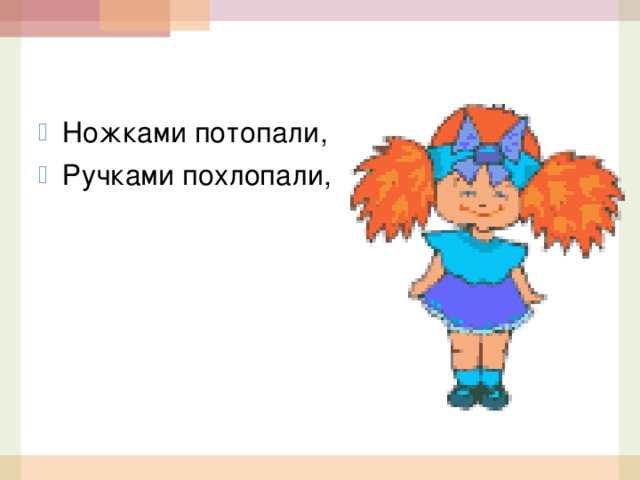 Ножками потопали,
Ручками похлопали,